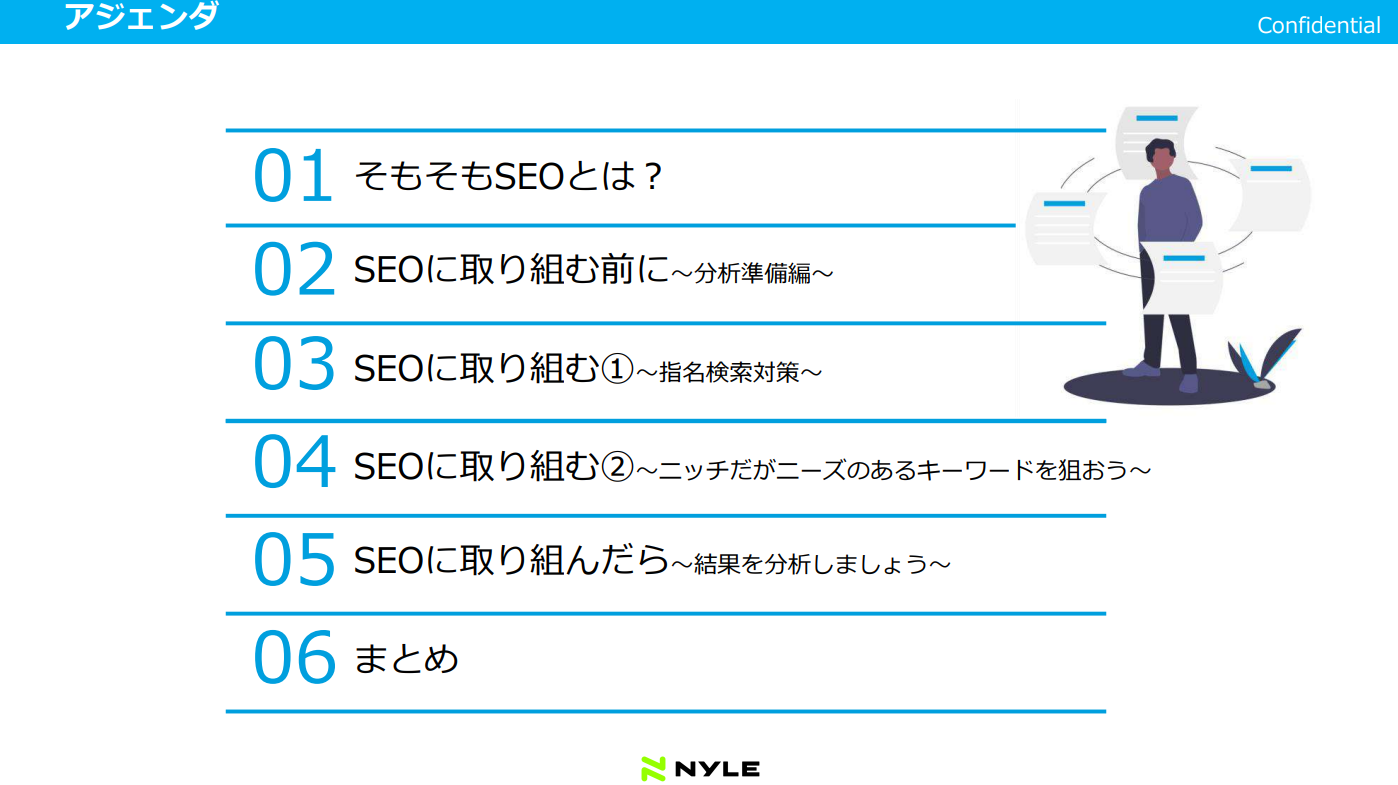 アジェンダ

Confidential

01 そもそもSEOとは？

02 SEOに取り組む前に～分析準備編～

03 SEOに取り組む①～指名検索対策～

04 SEOに取り組む②～ニッチだがニーズのあるキーワードを狙おう～

05 SEOに取り組んだら～結果を分析しましょう～

06 まとめ

NYLE